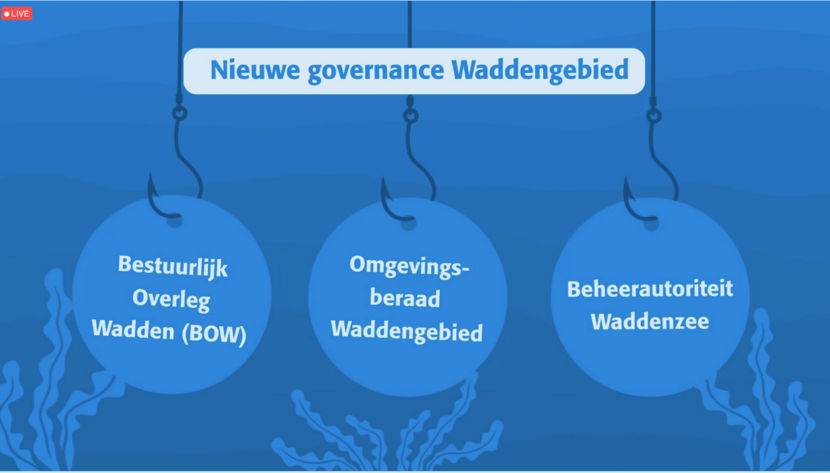 LIVE

Nieuwe governance Waddengebied

Bestuurlijk Overleg Wadden (BOW)

Omgevingsberaad Waddengebied

Beheerautoriteit Waddenzee